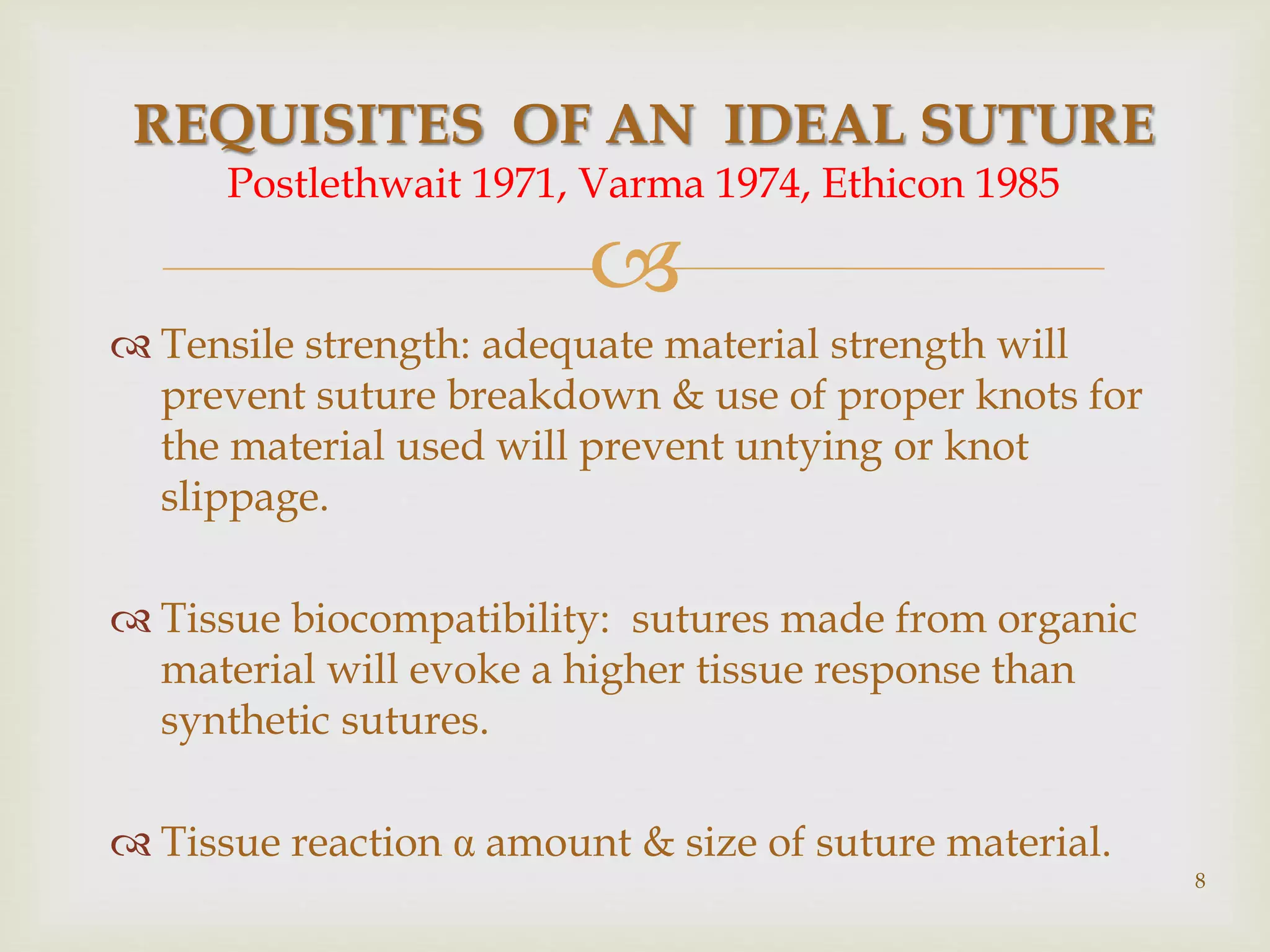 REQUISITES OF AN IDEAL SUTURE
Postlethwait 1971, Varma 1974, Ethicon 1985

Tensile strength: adequate material strength will prevent suture breakdown & use of proper knots for the material used will prevent untying or knot slippage.

Tissue biocompatibility: sutures made from organic material will evoke a higher tissue response than synthetic sutures.

Tissue reaction α amount & size of suture material.

8